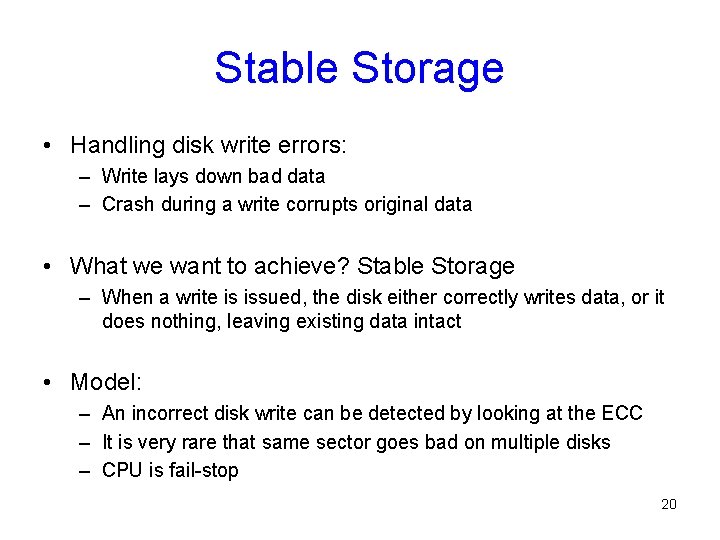 Stable Storage

• Handling disk write errors:
– Write lays down bad data
– Crash during a write corrupts original data

• What we want to achieve? Stable Storage
– When a write is issued, the disk either correctly writes data, or it does nothing, leaving existing data intact

• Model:
– An incorrect disk write can be detected by looking at the ECC
– It is very rare that same sector goes bad on multiple disks
– CPU is fail-stop

20